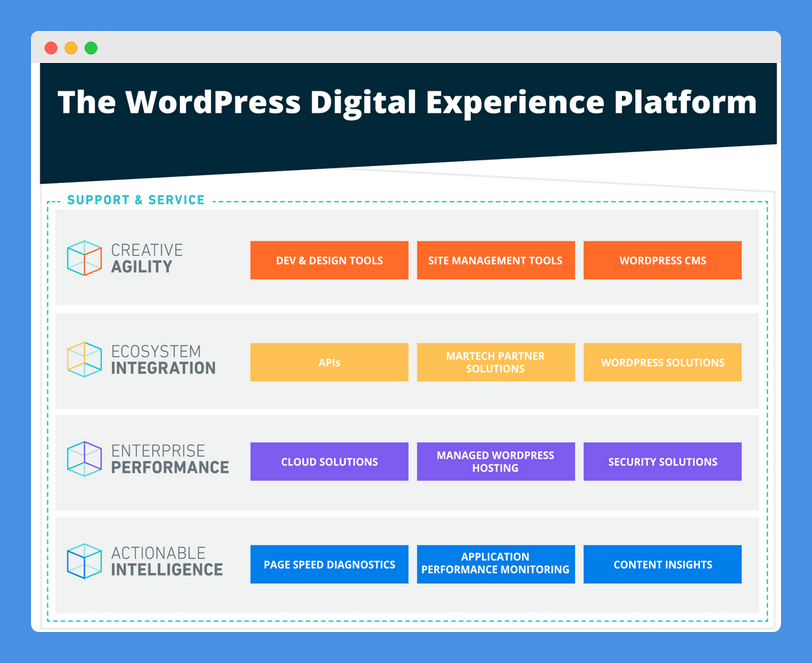 The WordPress Digital Experience Platform

SUPPORT & SERVICE

CREATIVE AGILITY

DEV & DESIGN TOOLS

SITE MANAGEMENT TOOLS

WORDPRESS CMS

ECOSYSTEM INTEGRATION

APIs

MARTECH PARTNER SOLUTIONS

WORDPRESS SOLUTIONS

ENTERPRISE PERFORMANCE

CLOUD SOLUTIONS

MANAGED WORDPRESS HOSTING

SECURITY SOLUTIONS

ACTIONABLE INTELLIGENCE

PAGE SPEED DIAGNOSTICS

APPLICATION PERFORMANCE MONITORING

CONTENT INSIGHTS